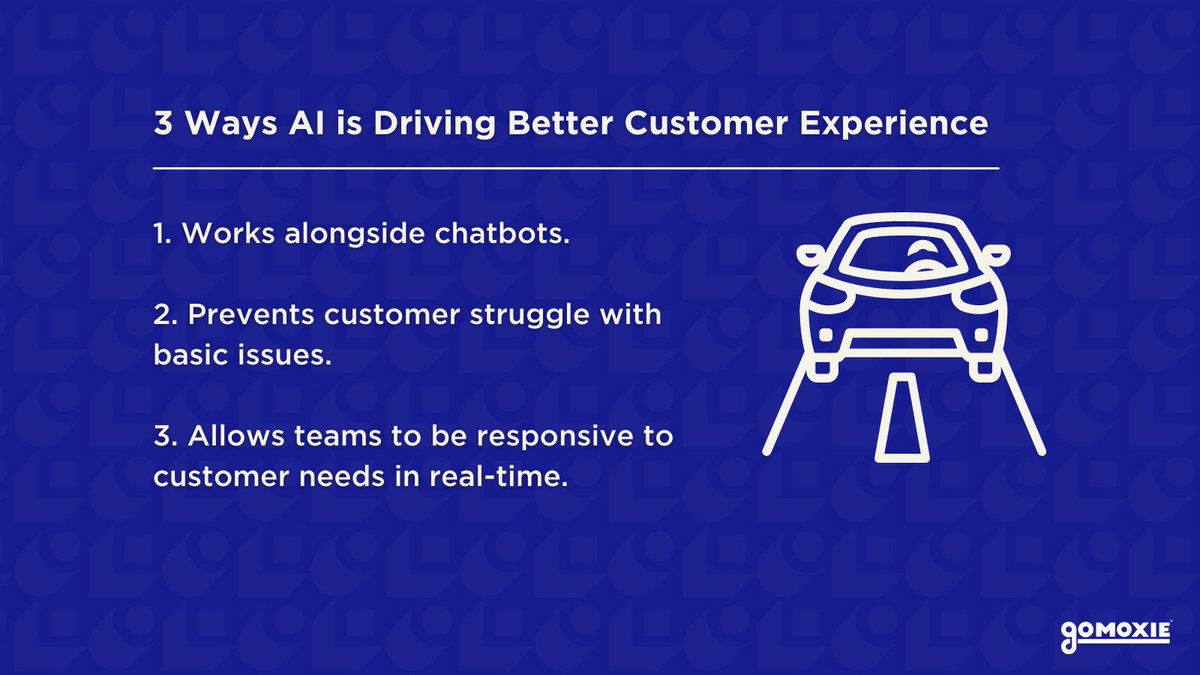 3 Ways AI is Driving Better Customer Experience

1. Works alongside chatbots.

2. Prevents customer struggle with basic issues.

3. Allows teams to be responsive to customer needs in real-time.

gomoxie